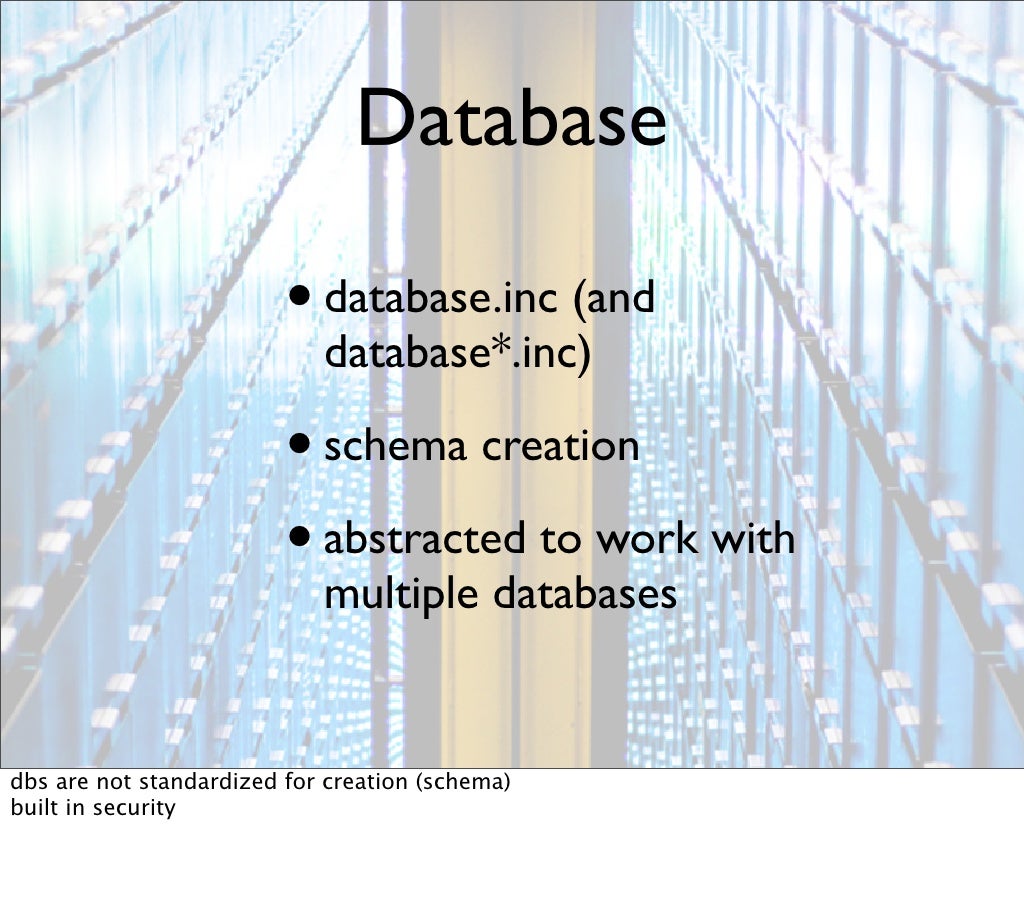 Database

• database.inc (and database*.inc)

• schema creation

• abstracted to work with multiple databases

dbs are not standardized for creation (schema)
built in security